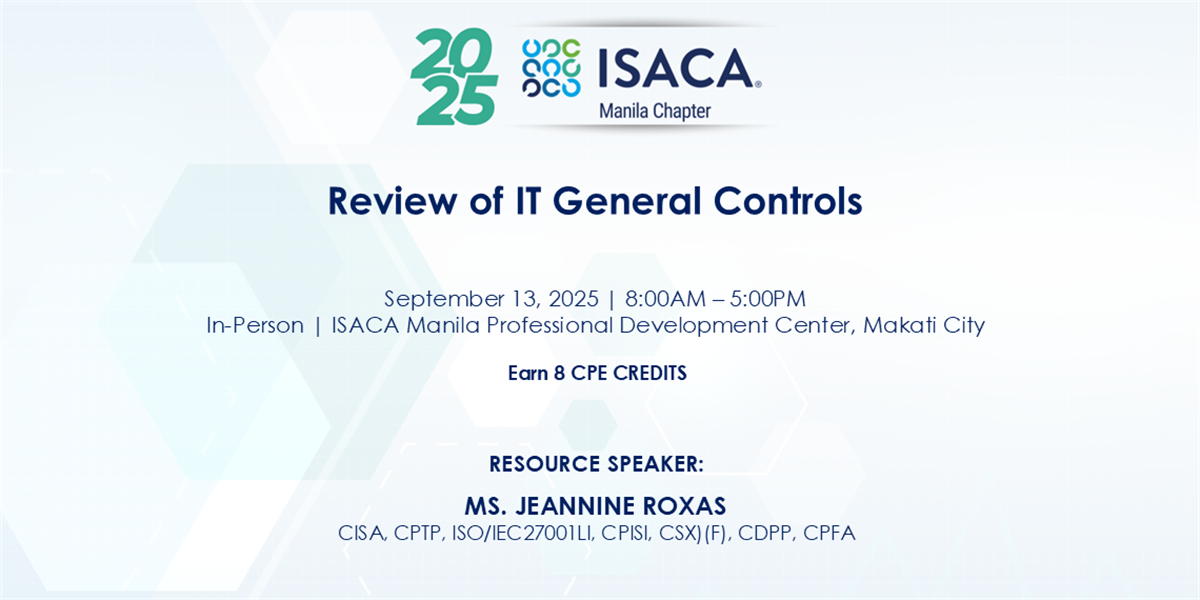 2025

ISACA®
Manila Chapter

Review of IT General Controls

September 13, 2025 | 8:00AM – 5:00PM
In-Person | ISACA Manila Professional Development Center, Makati City

Earn 8 CPE CREDITS

RESOURCE SPEAKER:

MS. JEANNINE ROXAS
CISA, CPTP, ISO/IEC27001LI, CPISI, CSX)(F), CDPP, CPFA